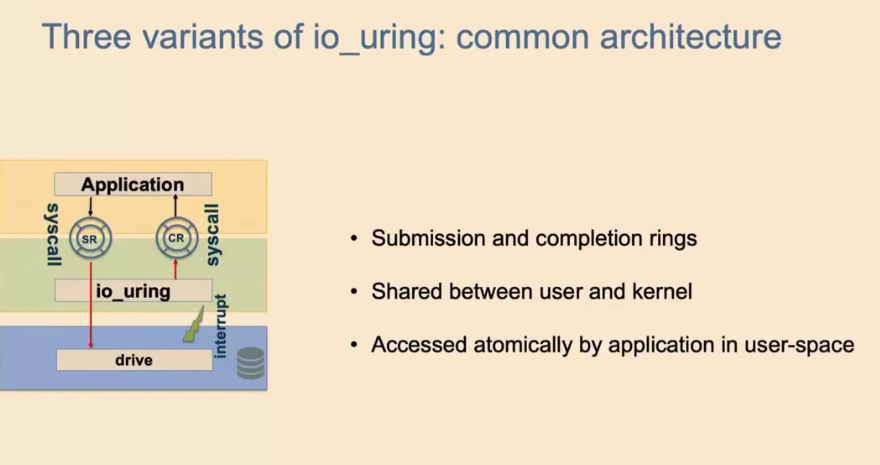 Three variants of io_uring: common architecture

Application

syscall

SR

CR

syscall

io_uring

interrupt

drive

• Submission and completion rings

• Shared between user and kernel

• Accessed atomically by application in user-space